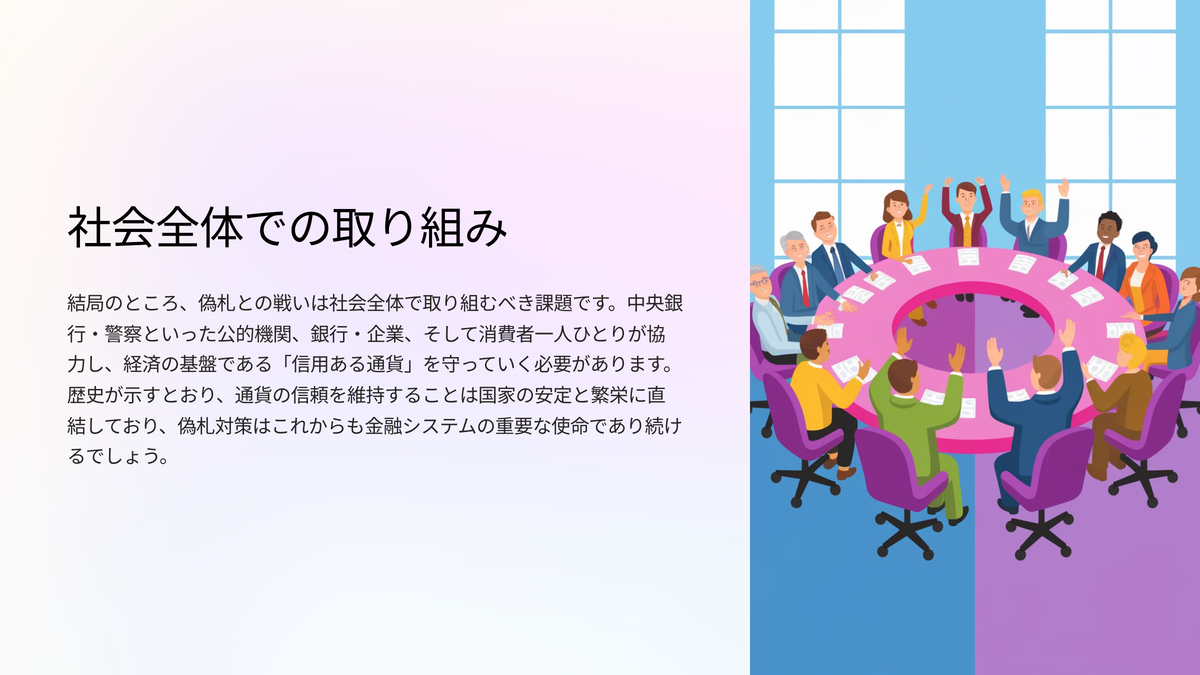 社会全体での取り組み

結局のところ、偽札との戦いは社会全体で取り組むべき課題です。中央銀行・警察といった公的機関、銀行・企業、そして消費者一人ひとりが協力し、経済の基盤である「信用ある通貨」を守っていく必要があります。歴史が示すとおり、通貨の信頼を維持することは国家の安定と繁栄に直結しており、偽札対策はこれからも金融システムの重要な使命であり続けるでしょう。